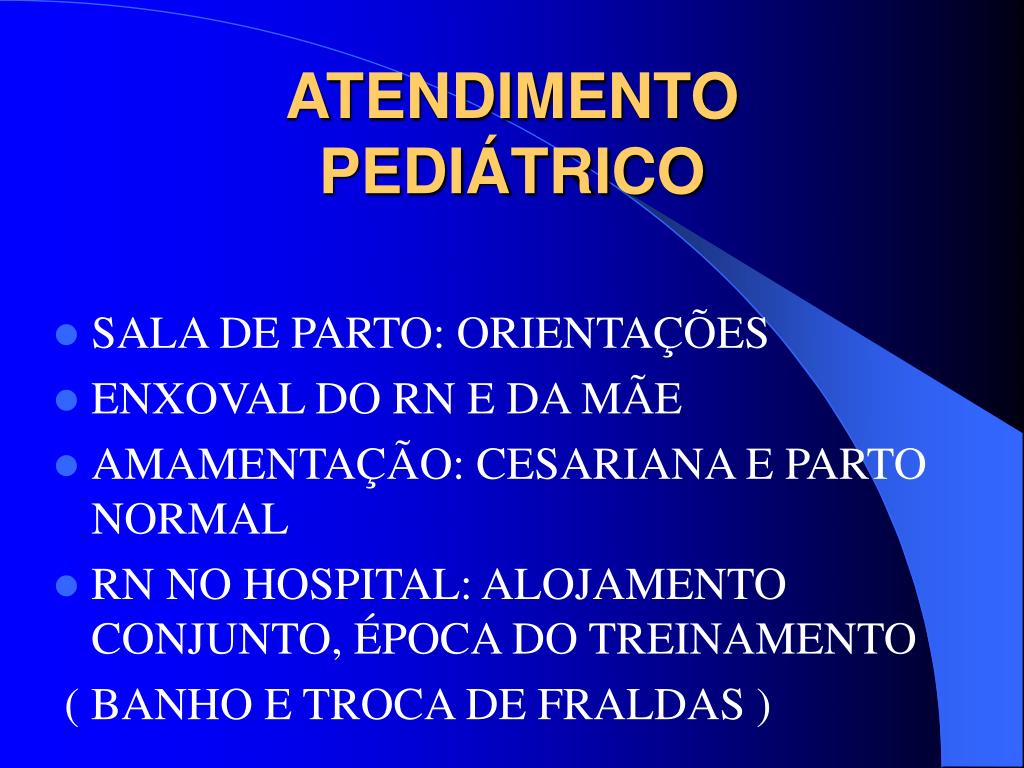 ATENDIMENTO PEDIÁTRICO

- SALA DE PARTO: ORIENTAÇÕES
- ENXOVAL DO RN E DA MÃE
- AMAMENTAÇÃO: CESARIANA E PARTO NORMAL
- RN NO HOSPITAL: ALOJAMENTO CONJUNTO, ÉPOCA DO TREINAMENTO

( BANHO E TROCA DE FRALDAS )